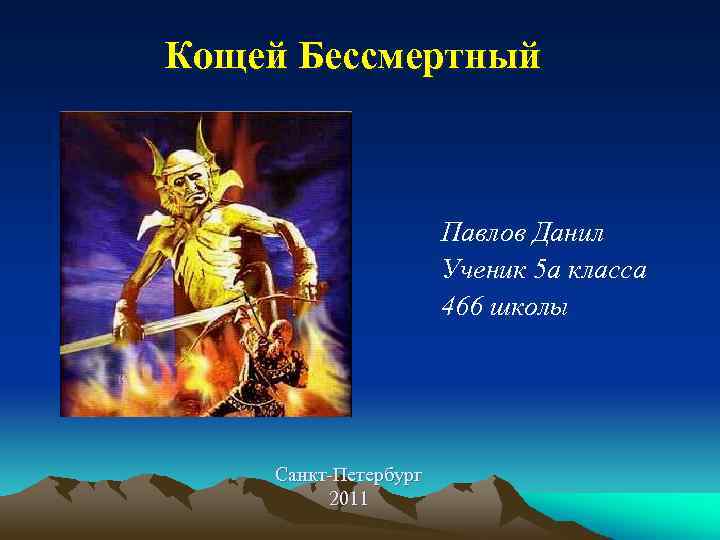 Кощей Бессмертный

Павлов Данил
Ученик 5а класса
466 школы

Санкт-Петербург
2011